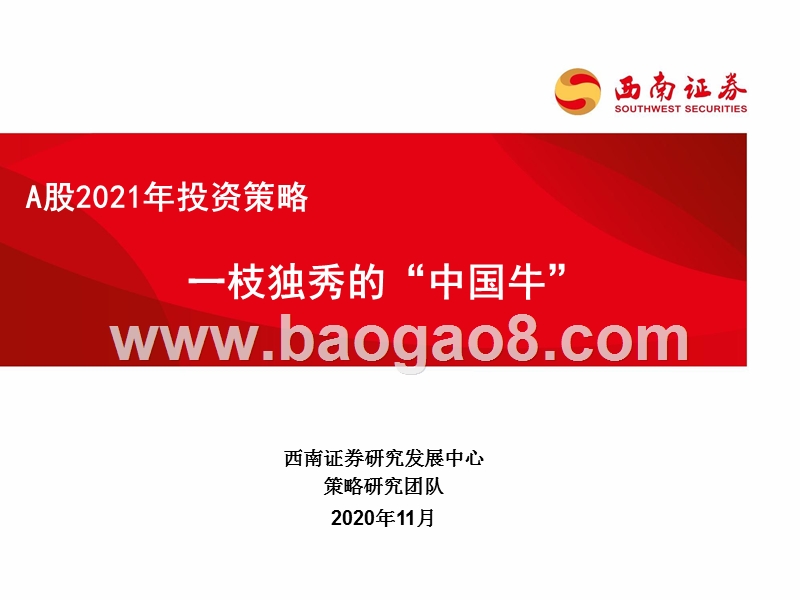 西南证券
SOUTHWEST SECURITIES

A股2021年投资策略

一枝独秀的“中国牛”

www.baogao8.com

西南证券研究发展中心
策略研究团队
2020年11月